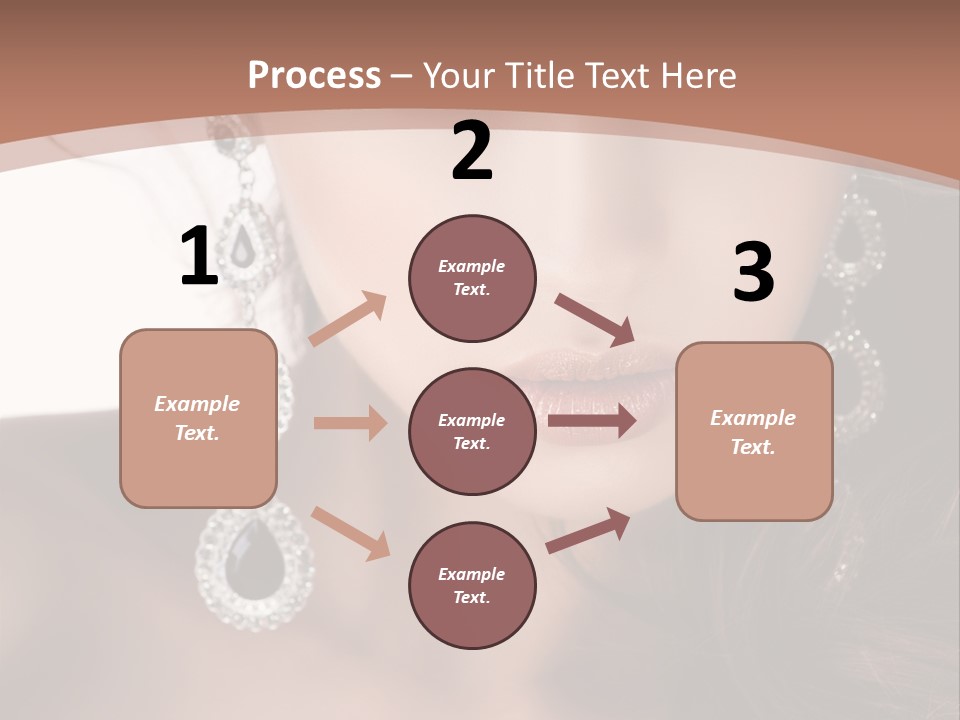 Process – Your Title Text Here

1

Example Text.

2

Example Text.

Example Text.

Example Text.

3

Example Text.